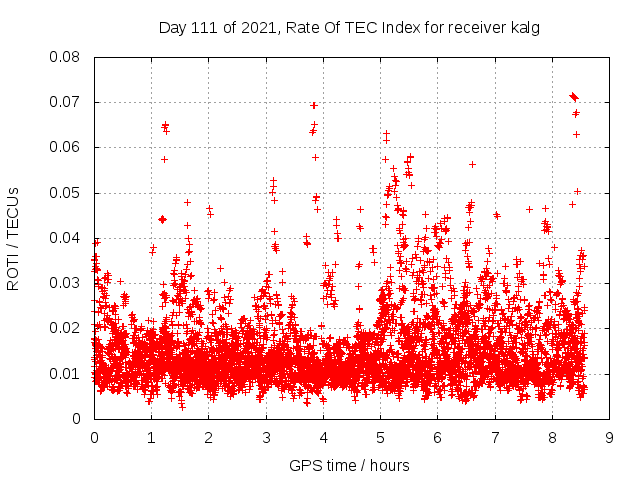 Day 111 of 2021, Rate Of TEC Index for receiver kalg

ROTI / TECUs

0.08
0.07
0.06
0.05
0.04
0.03
0.02
0.01
0

0 1 2 3 4 5 6 7 8 9

GPS time / hours